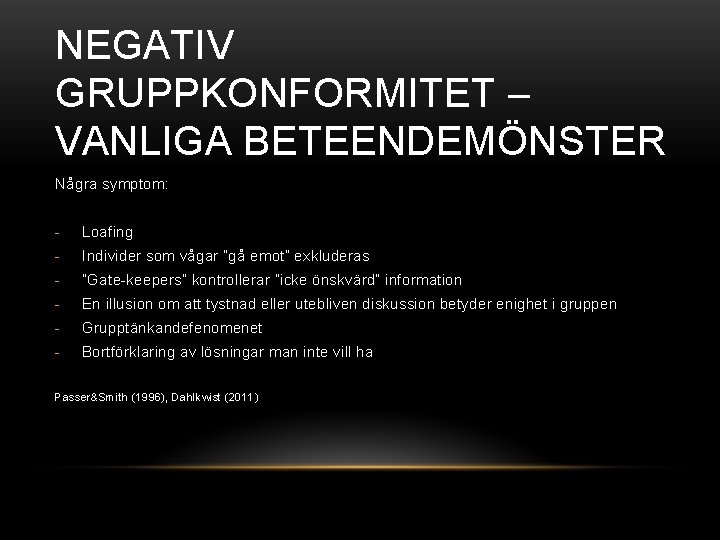 NEGATIV GRUPPKONFORMITET – VANLIGA BETEENDEMÖNSTER

Några symptom:

- Loafing
- Individer som vågar "gå emot" exkluderas
- "Gate-keepers" kontrollerar "icke önskvärd" information
- En illusion om att tystnad eller utebliven diskussion betyder enighet i gruppen
- Grupptänkandefenomenet
- Bortförklaring av lösningar man inte vill ha

Passer&Smith (1996), Dahlkwist (2011)